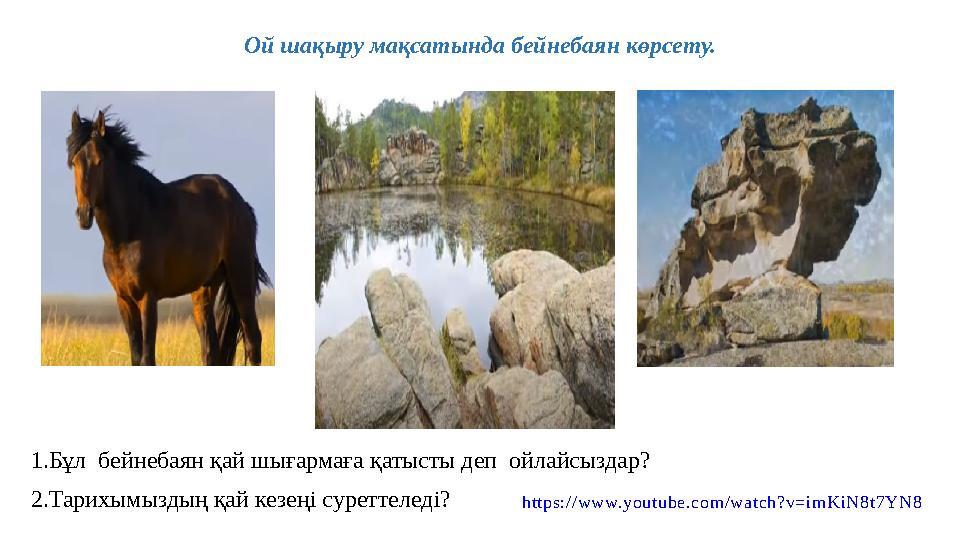 Ой шақыру мақсатында бейнебаян көрсету.

1.Бұл бейнебаян қай шығармаға қатысты деп ойлайсыздар?

2.Тарихымыздың қай кезеңі суреттеледі?

https://www.youtube.com/watch?v=imKiN8t7YN8